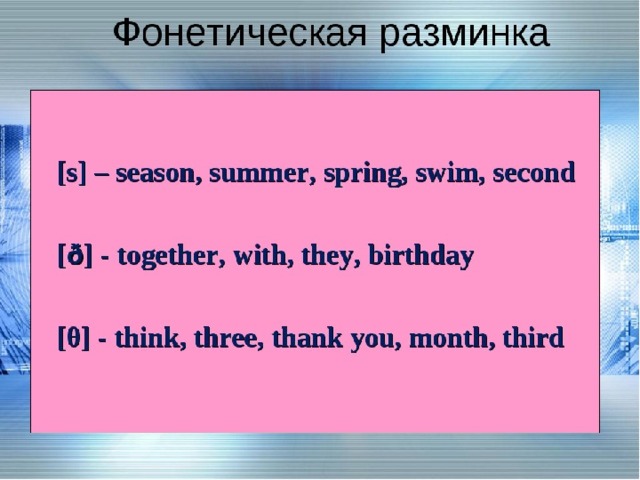 Фонетическая разминка

[s] – season, summer, spring, swim, second

[ð] - together, with, they, birthday

[θ] - think, three, thank you, month, third